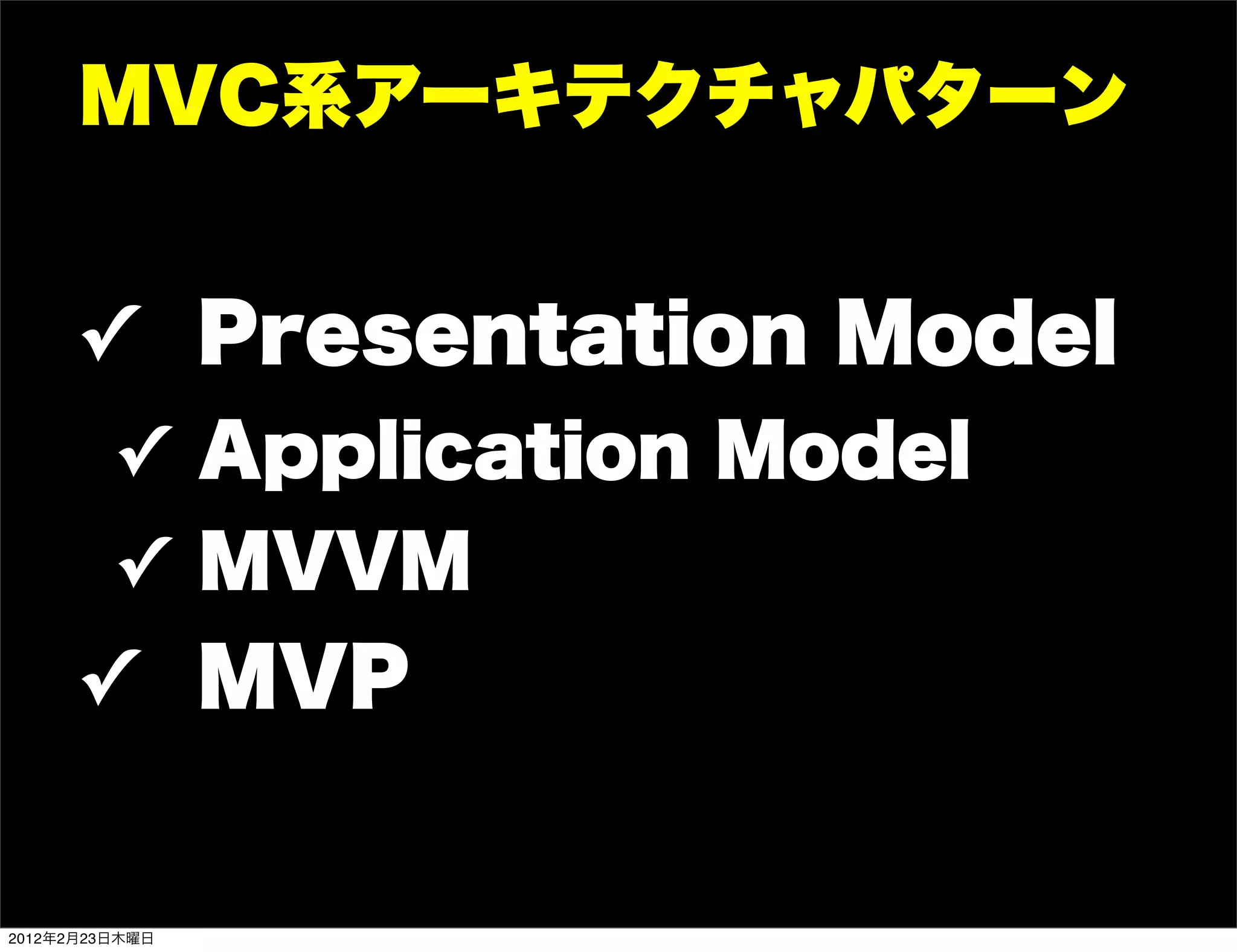 MVC系アーキテクチャパターン

✓ Presentation Model
✓ Application Model
✓ MVVM
✓ MVP

2012年2月23日木曜日